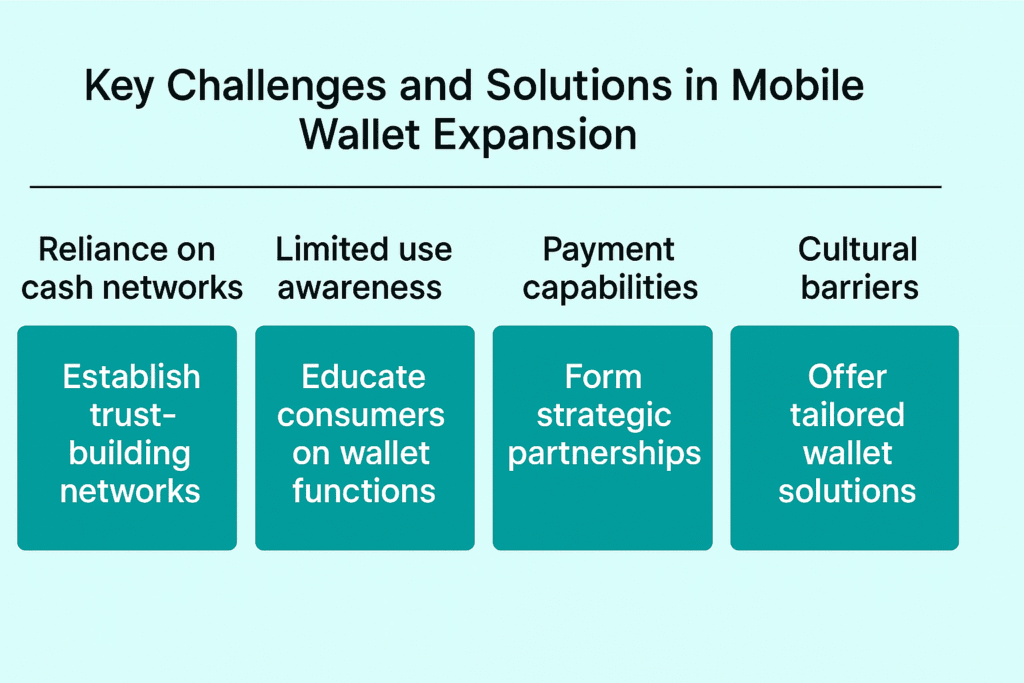 Key Challenges and Solutions in Mobile Wallet Expansion

Reliance on cash networks

Establish trust-building networks

Limited use awareness

Educate consumers on wallet functions

Payment capabilities

Form strategic partnerships

Cultural barriers

Offer tailored wallet solutions